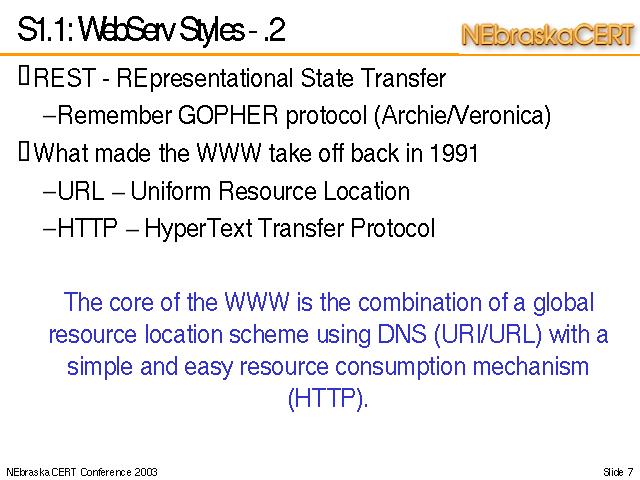 S1.1: WebServ Styles - .2

NEbraskaCERT

REST - REpresentational State Transfer

–Remember GOPHER protocol (Archie/Veronica)

What made the WWW take off back in 1991

–URL – Uniform Resource Location

–HTTP – HyperText Transfer Protocol

The core of the WWW is the combination of a global resource location scheme using DNS (URI/URL) with a simple and easy resource consumption mechanism (HTTP).

NEbraska CERT Conference 2003

Slide 7